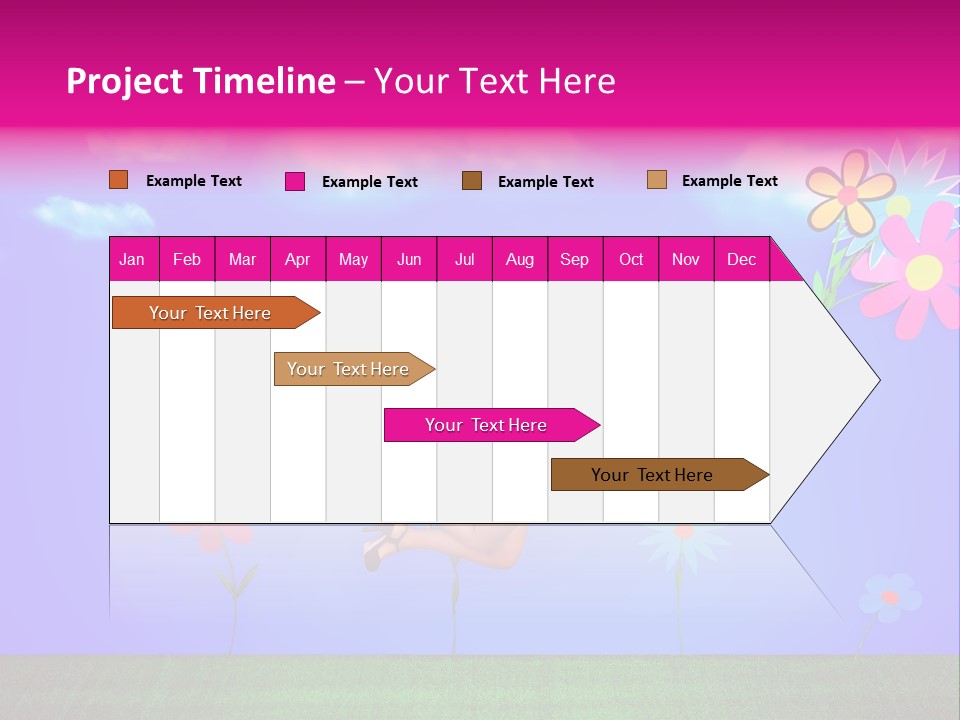 Project Timeline – Your Text Here

Example Text Example Text Example Text Example Text

| Jan | Feb | Mar | Apr | May | Jun | Jul | Aug | Sep | Oct | Nov | Dec |
|---|---|---|---|---|---|---|---|---|---|---|---|

Your Text Here

Your Text Here

Your Text Here

Your Text Here